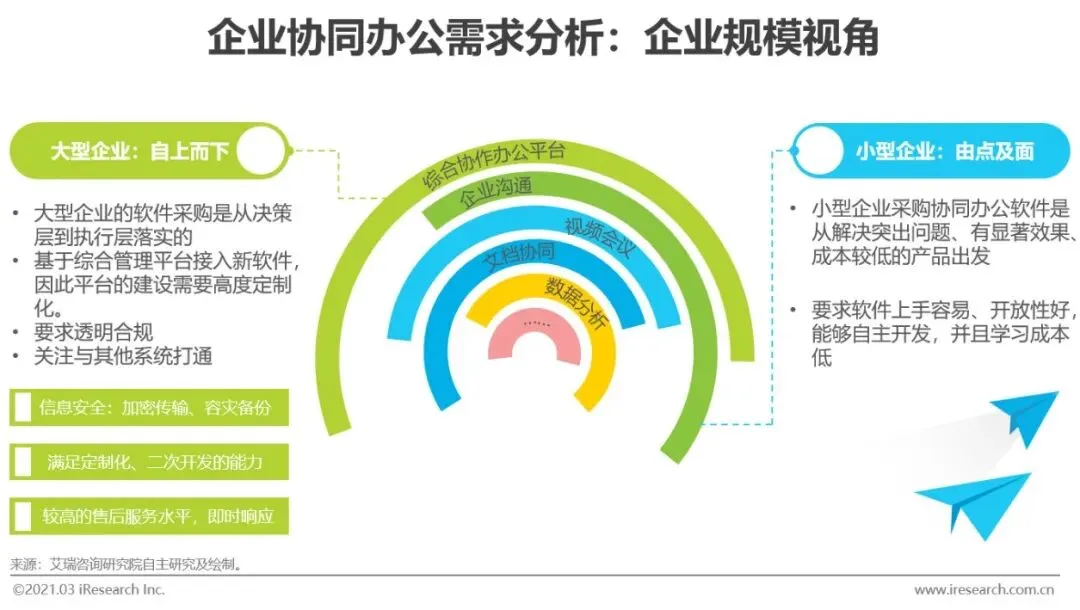 企业协同办公需求分析：企业规模视角

大型企业：自上而下

• 大型企业的软件采购是从决策层到执行层落实的
• 基于综合管理平台接入新软件，因此平台的建设需要高度定制化。
• 要求透明合规
• 关注与其他系统打通

信息安全：加密传输、容灾备份

满足定制化、二次开发的能力

较高的售后服务水平，即时响应

综合协作办公平台

企业沟通

视频会议

文档协同

数据分析

……

小型企业：由点及面

• 小型企业采购协同办公软件是从解决突出问题、有显著效果、成本较低的产品出发

• 要求软件上手容易、开放性好，能够自主开发，并且学习成本低

来源：艾瑞咨询研究院自主研究及绘制。

©2021.03 iResearch Inc.

www.iresearch.com.cn